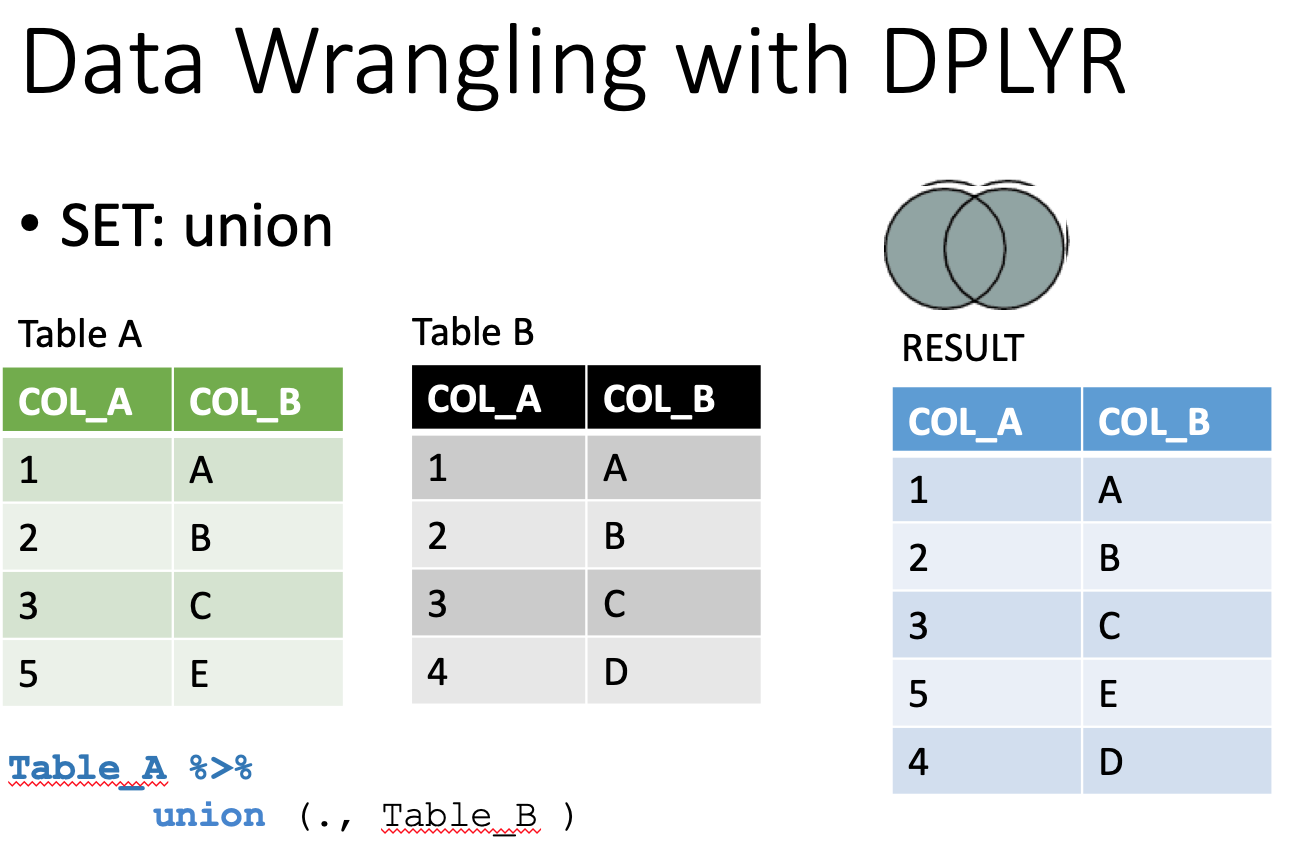 Data Wrangling with DPLYR

• SET: union

Table A

| COL_A | COL_B |
|---|---|
| 1 | A |
| 2 | B |
| 3 | C |
| 5 | E |

Table B

| COL_A | COL_B |
|---|---|
| 1 | A |
| 2 | B |
| 3 | C |
| 4 | D |

RESULT

| COL_A | COL_B |
|---|---|
| 1 | A |
| 2 | B |
| 3 | C |
| 5 | E |
| 4 | D |

Table_A %>%
union (., Table_B )